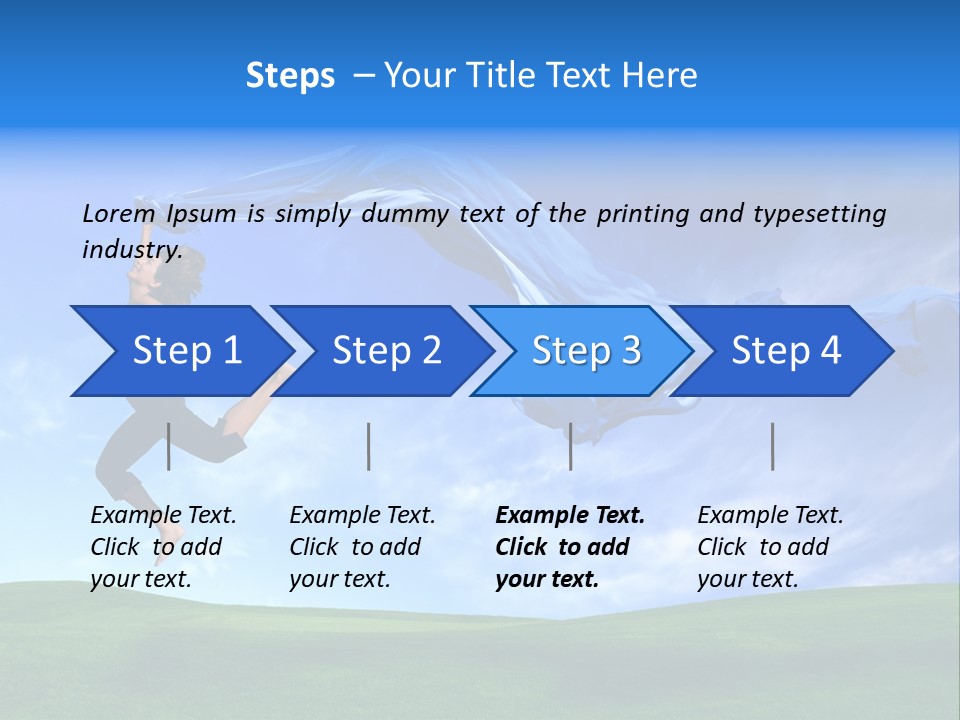 Steps – Your Title Text Here

Lorem Ipsum is simply dummy text of the printing and typesetting industry.

Step 1

Step 2

Step 3

Step 4

Example Text. Click to add your text.

Example Text. Click to add your text.

Example Text. Click to add your text.

Example Text. Click to add your text.